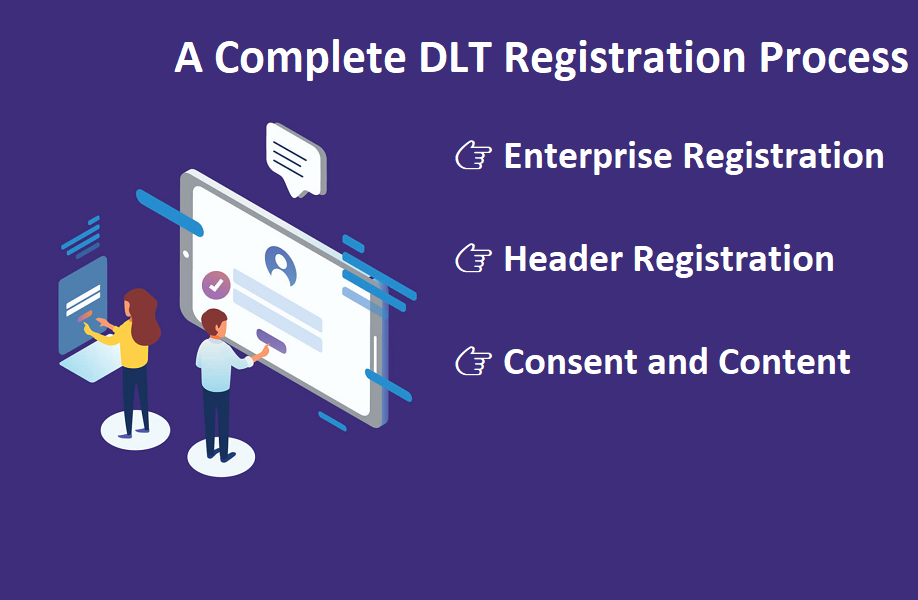 A Complete DLT Registration Process

☞ Enterprise Registration

☞ Header Registration

☞ Consent and Content